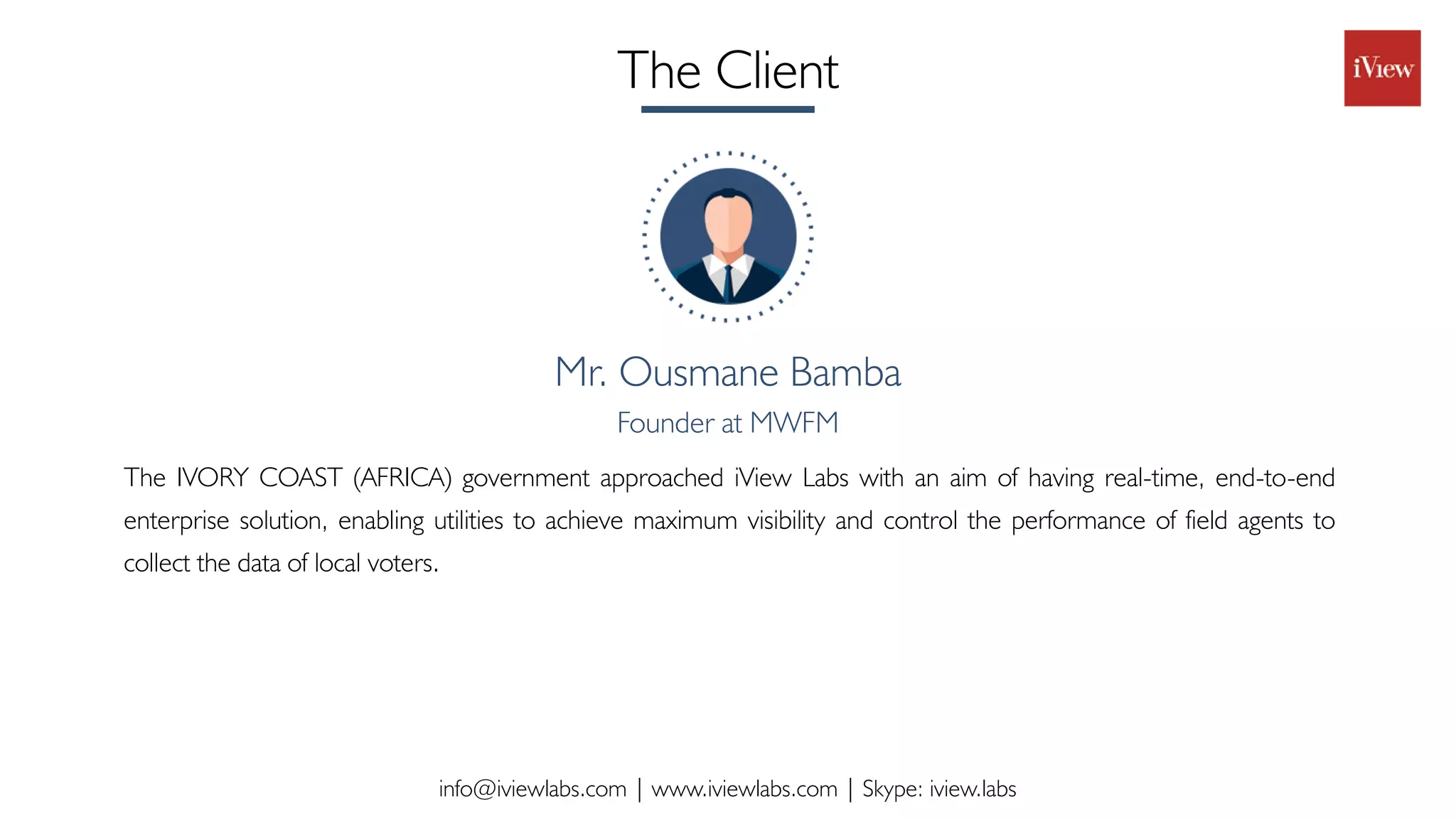 The Client

iView

Mr. Ousmane Bamba

Founder at MWFM

The IVORY COAST (AFRICA) government approached iView Labs with an aim of having real-time, end-to-end enterprise solution, enabling utilities to achieve maximum visibility and control the performance of field agents to collect the data of local voters.

info@iviewlabs.com | www.iviewlabs.com | Skype: iview.labs